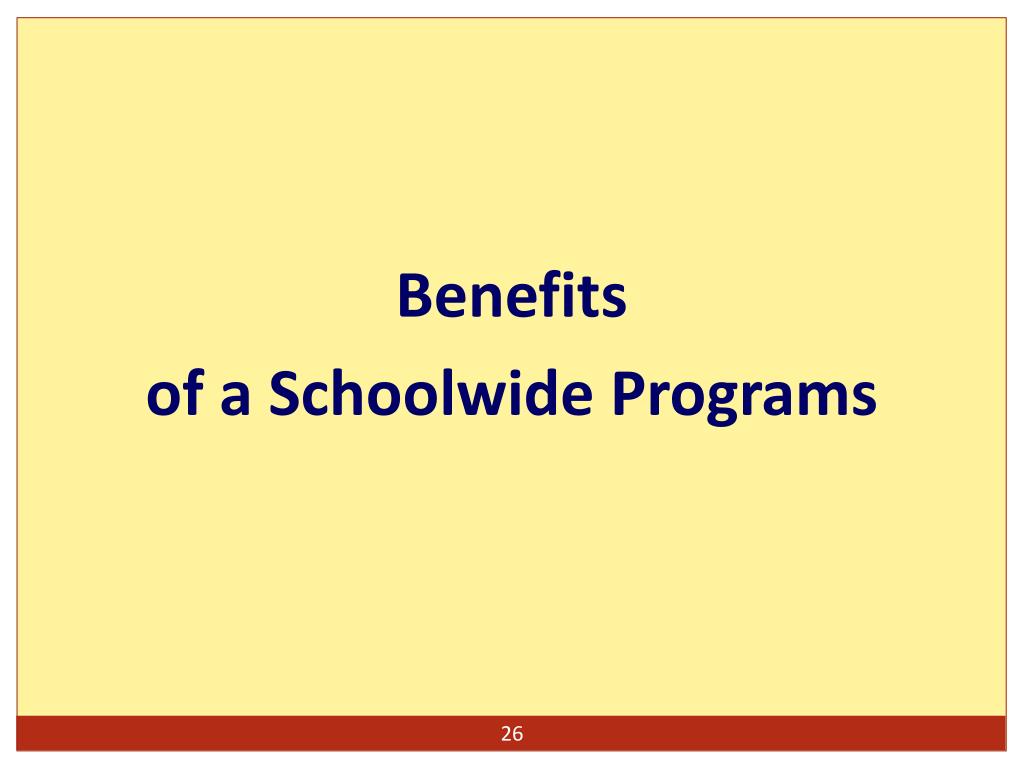 Benefits
of a Schoolwide Programs

26